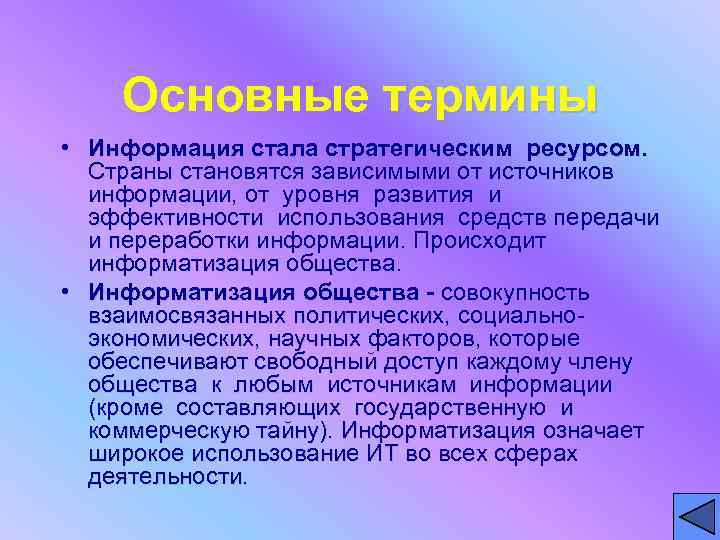 Основные термины

• Информация стала стратегическим ресурсом. Страны становятся зависимыми от источников информации, от уровня развития и эффективности использования средств передачи и переработки информации. Происходит информатизация общества.

• Информатизация общества - совокупность взаимосвязанных политических, социально-экономических, научных факторов, которые обеспечивают свободный доступ каждому члену общества к любым источникам информации (кроме составляющих государственную и коммерческую тайну). Информатизация означает широкое использование ИТ во всех сферах деятельности.